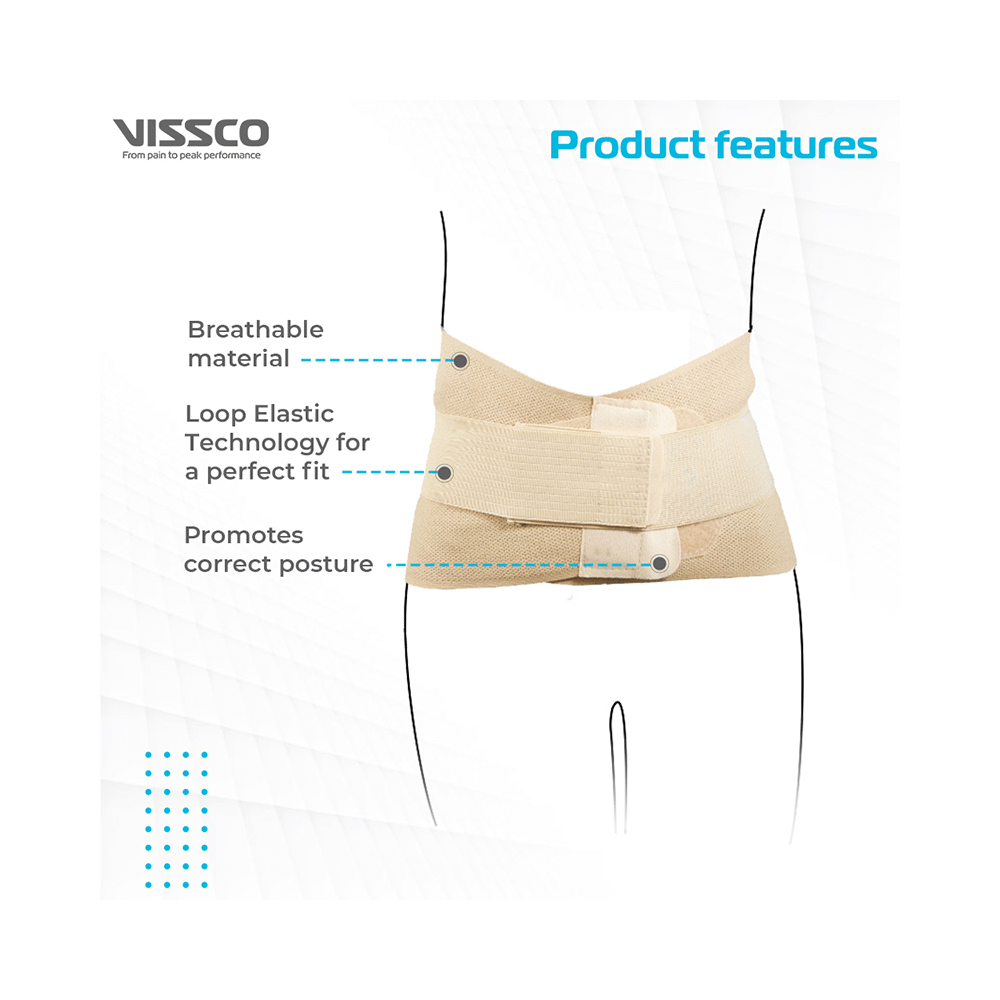 VISSCO
From pain to peak performance

Product features

Breathable material

Loop Elastic Technology for a perfect fit

Promotes correct posture